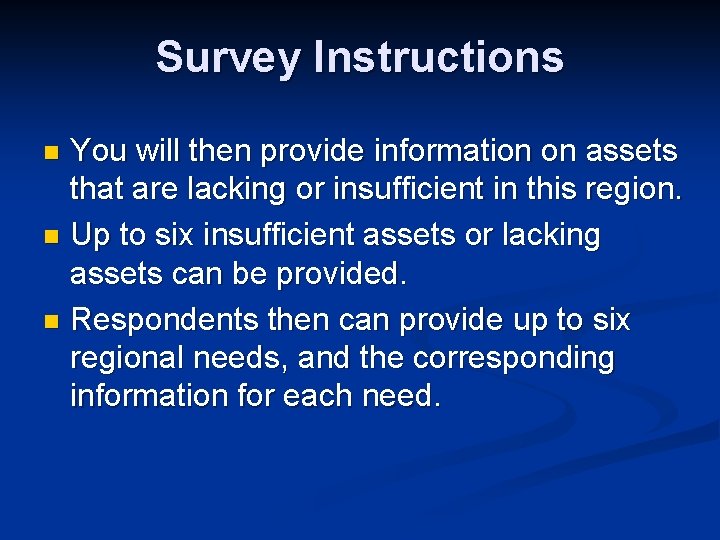 Survey Instructions

- You will then provide information on assets that are lacking or insufficient in this region.
- Up to six insufficient assets or lacking assets can be provided.
- Respondents then can provide up to six regional needs, and the corresponding information for each need.